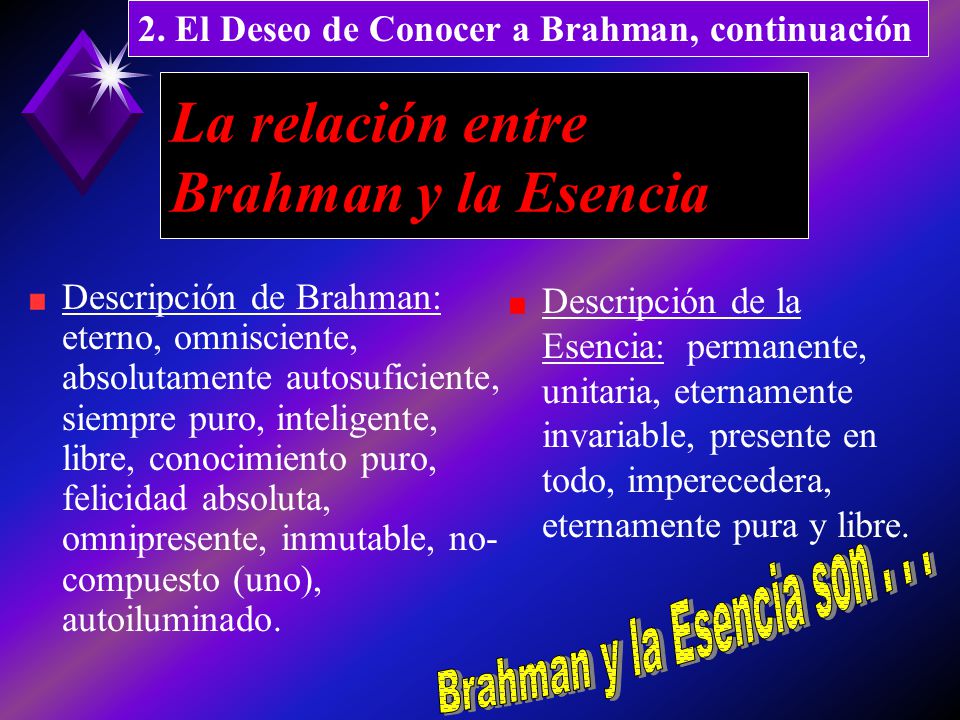 2. El Deseo de Conocer a Brahman, continuación

La relación entre Brahman y la Esencia

Descripción de Brahman: eterno, omnisciente, absolutamente autosuficiente, siempre puro, inteligente, libre, conocimiento puro, felicidad absoluta, omnipresente, inmutable, no-compuesto (uno), autoiluminado.

Descripción de la Esencia: permanente, unitaria, eternamente invariable, presente en todo, imperecedera, eternamente pura y libre.

Brahman y la Esencia son . . .